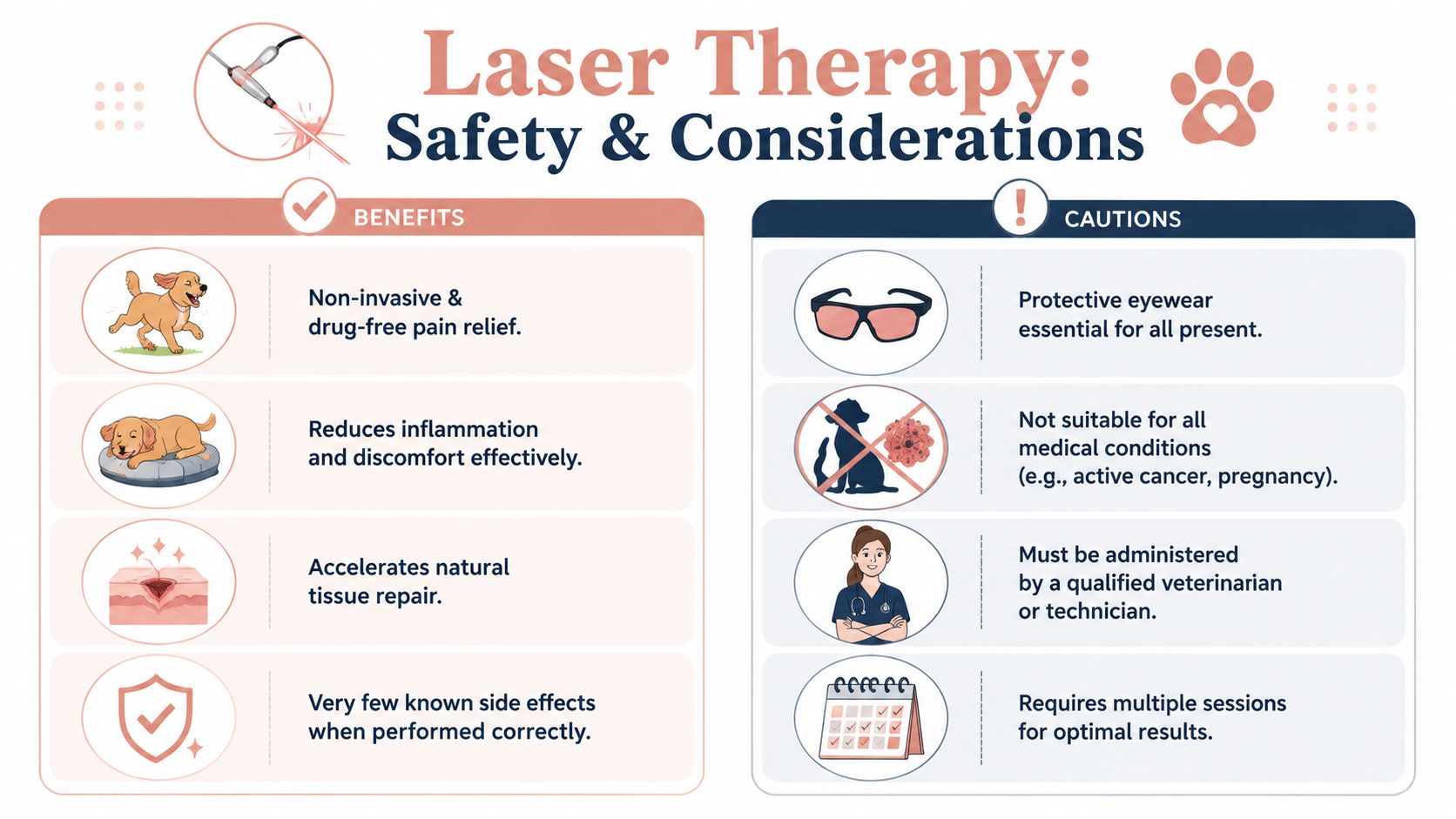 Laser Therapy:
Safety & Considerations

BENEFITS

Non-invasive & drug-free pain relief.

Reduces inflammation and discomfort effectively.

Accelerates natural tissue repair.

Very few known side effects when performed correctly.

CAUTIONS

Protective eyewear essential for all present.

Not suitable for all medical conditions (e.g., active cancer, pregnancy).

Must be administered by a qualified veterinarian or technician.

Requires multiple sessions for optimal results.